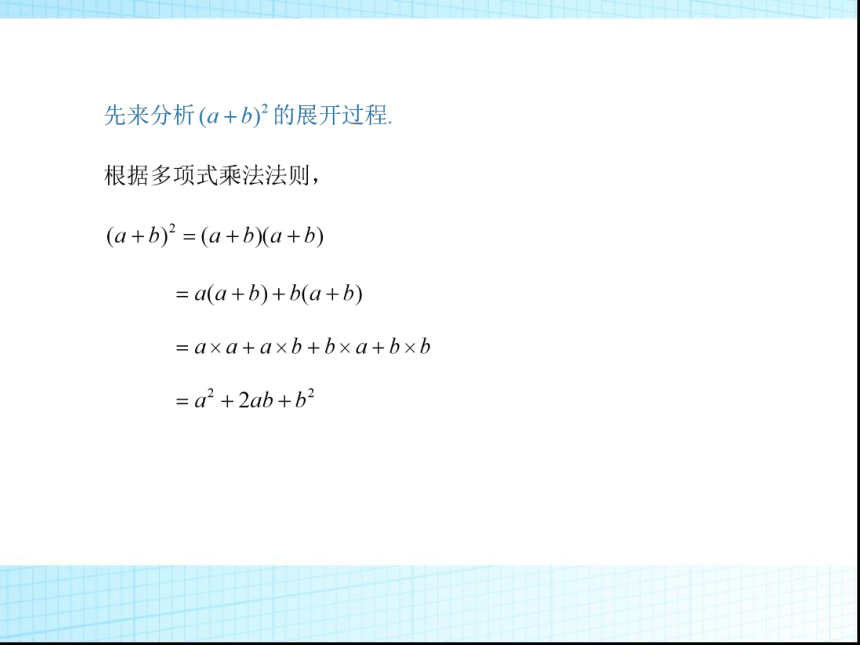 先来分析 $(a+b)^2$ 的展开过程.

根据多项式乘法法则，

$(a+b)^2=(a+b)(a+b)$

$=a(a+b)+b(a+b)$

$=a\times a+a\times b+b\times a+b\times b$

$=a^2+2ab+b^2$